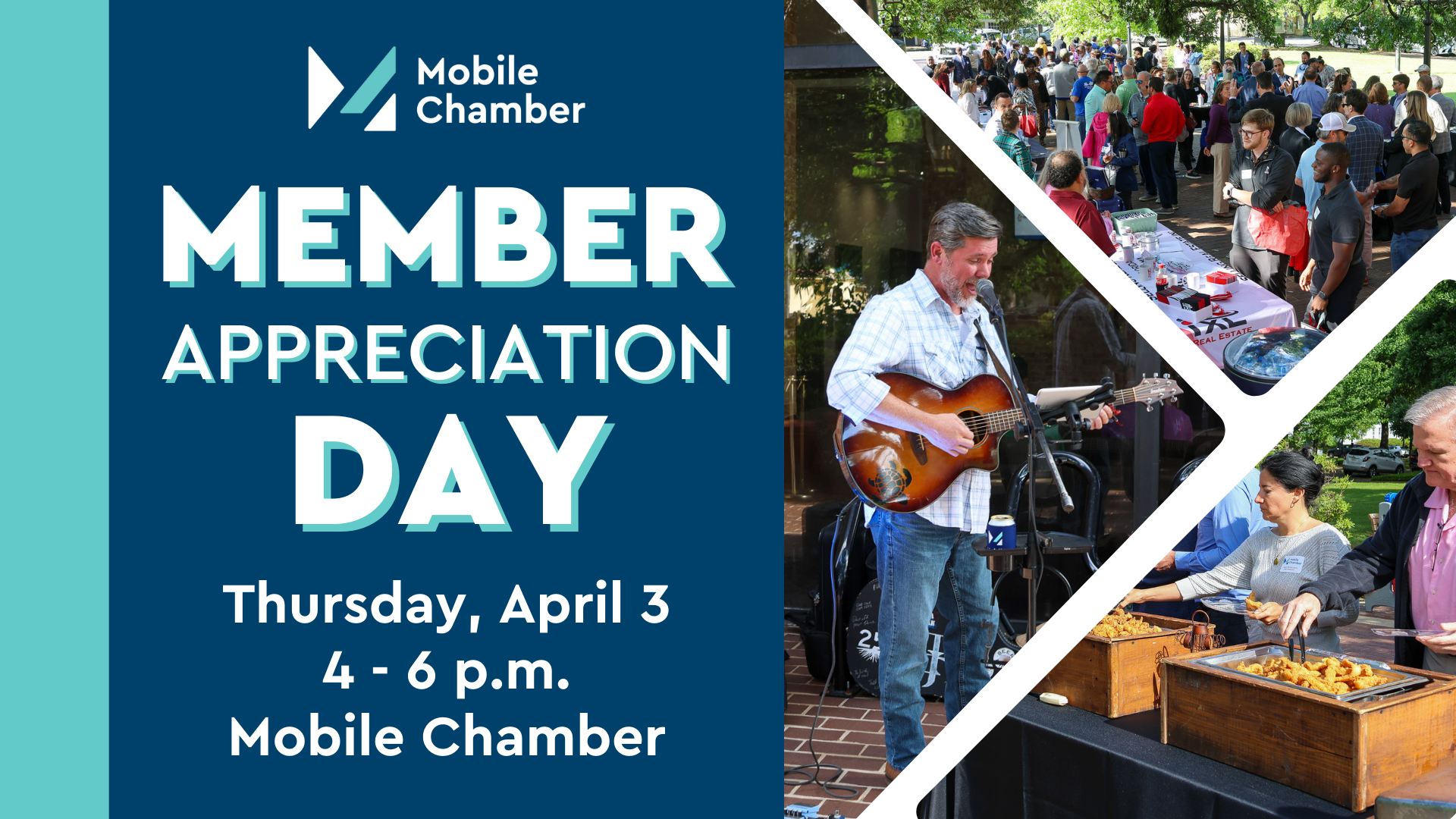 Mobile Chamber

MEMBER APPRECIATION DAY

Thursday, April 3
4 - 6 p.m.
Mobile Chamber

IXL REAL ESTATE